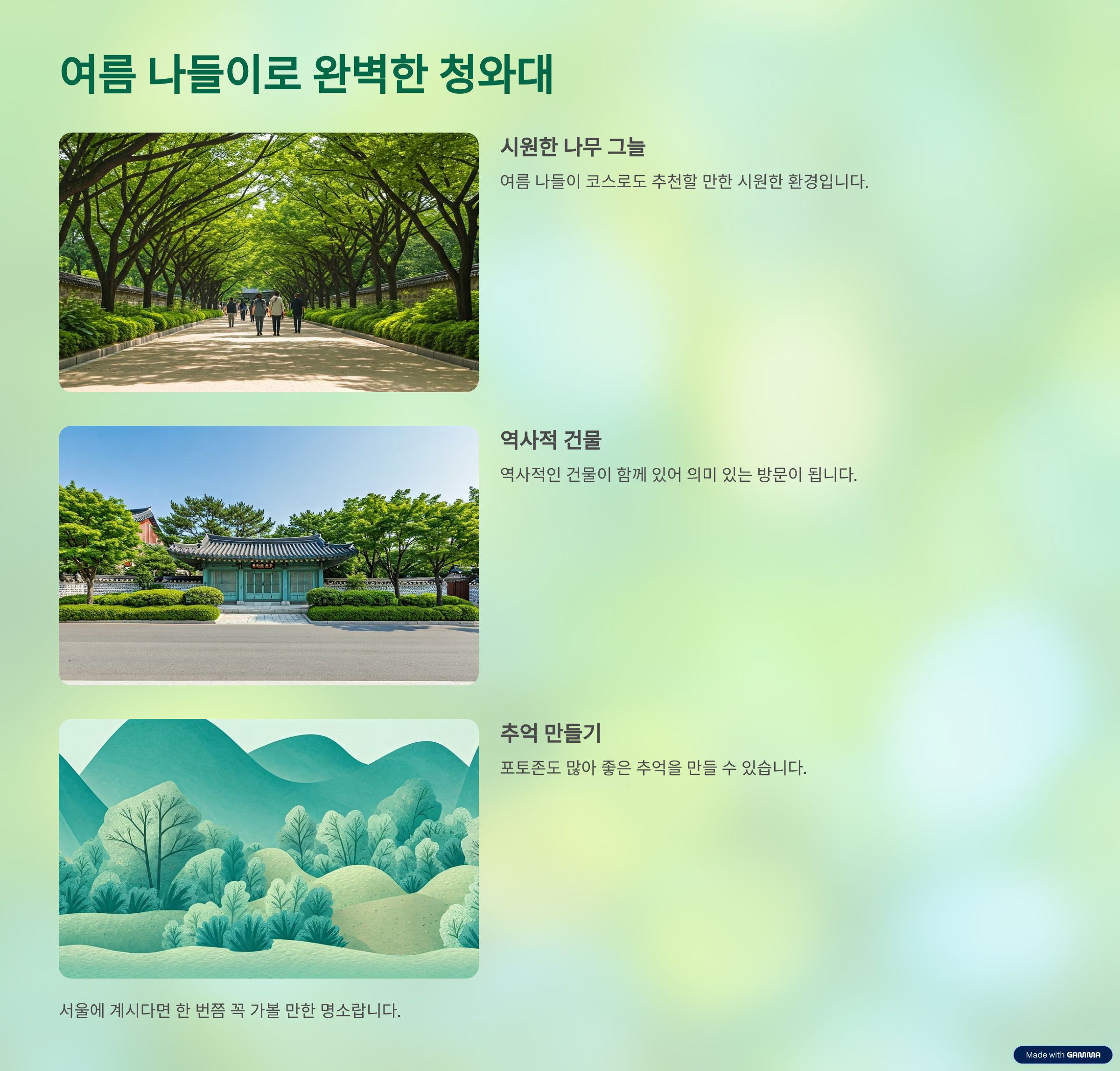 여름 나들이로 완벽한 청와대

시원한 나무 그늘

여름 나들이 코스로도 추천할 만한 시원한 환경입니다.

역사적 건물

역사적인 건물이 함께 있어 의미 있는 방문이 됩니다.

추억 만들기

포토존도 많아 좋은 추억을 만들 수 있습니다.

서울에 계시다면 한 번쯤 꼭 가볼 만한 명소랍니다.

Made with GAMMA